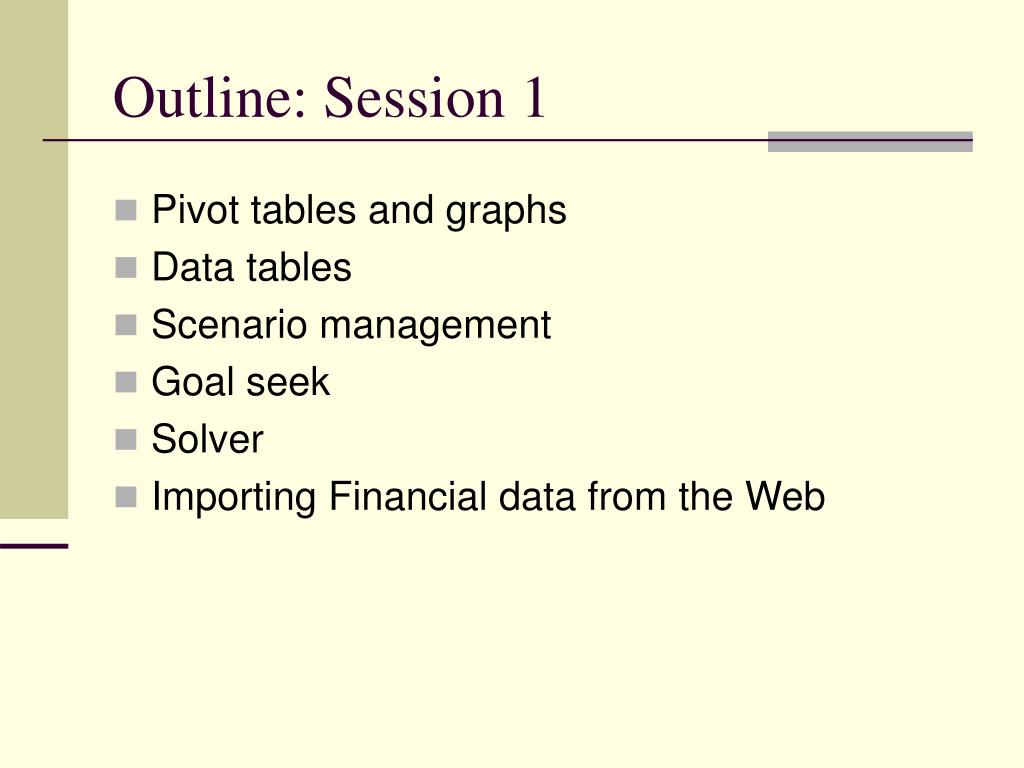 Outline: Session 1

- Pivot tables and graphs
- Data tables
- Scenario management
- Goal seek
- Solver
- Importing Financial data from the Web